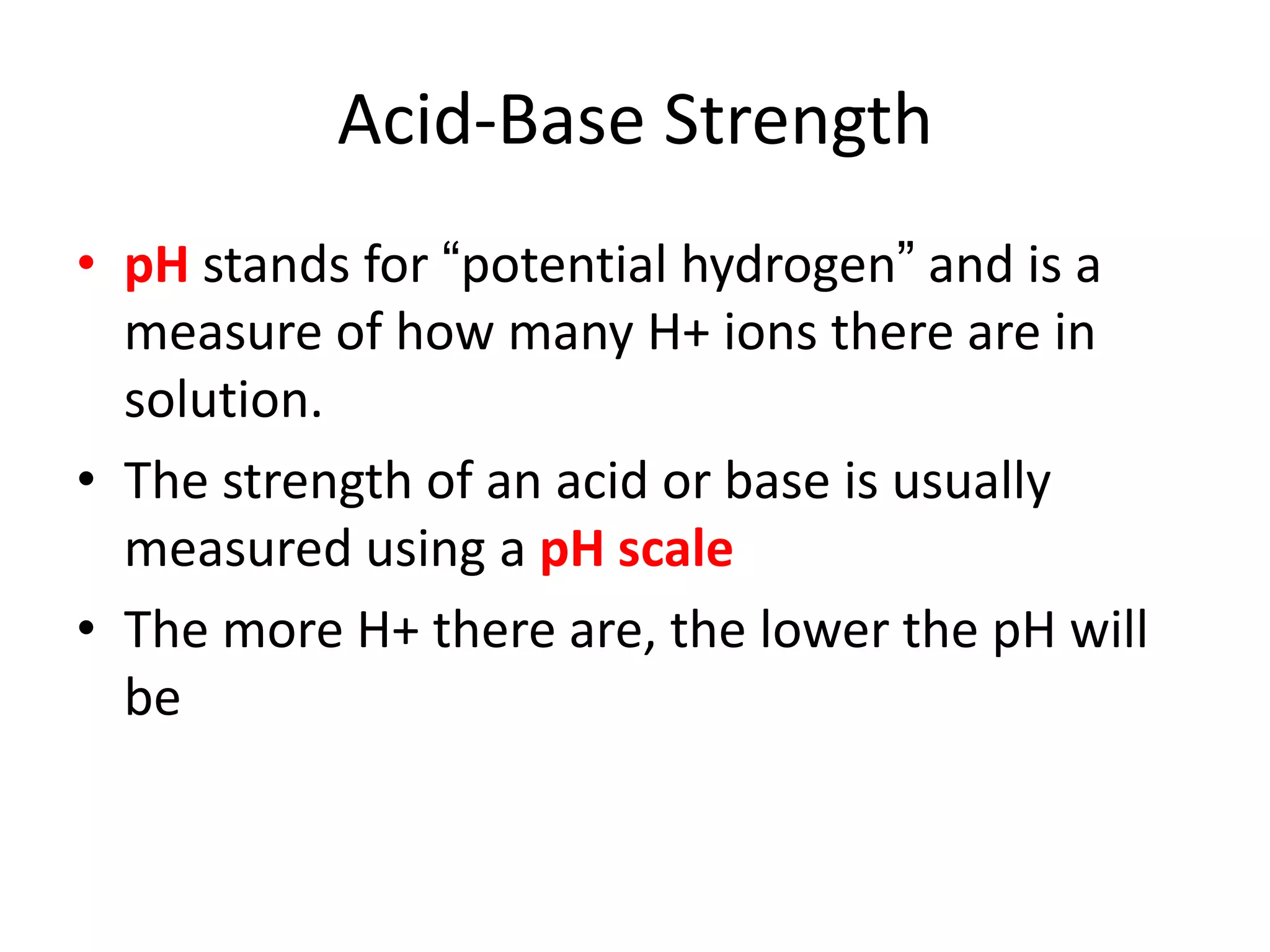 Acid-Base Strength

• pH stands for “potential hydrogen” and is a measure of how many H+ ions there are in solution.

• The strength of an acid or base is usually measured using a pH scale

• The more H+ there are, the lower the pH will be